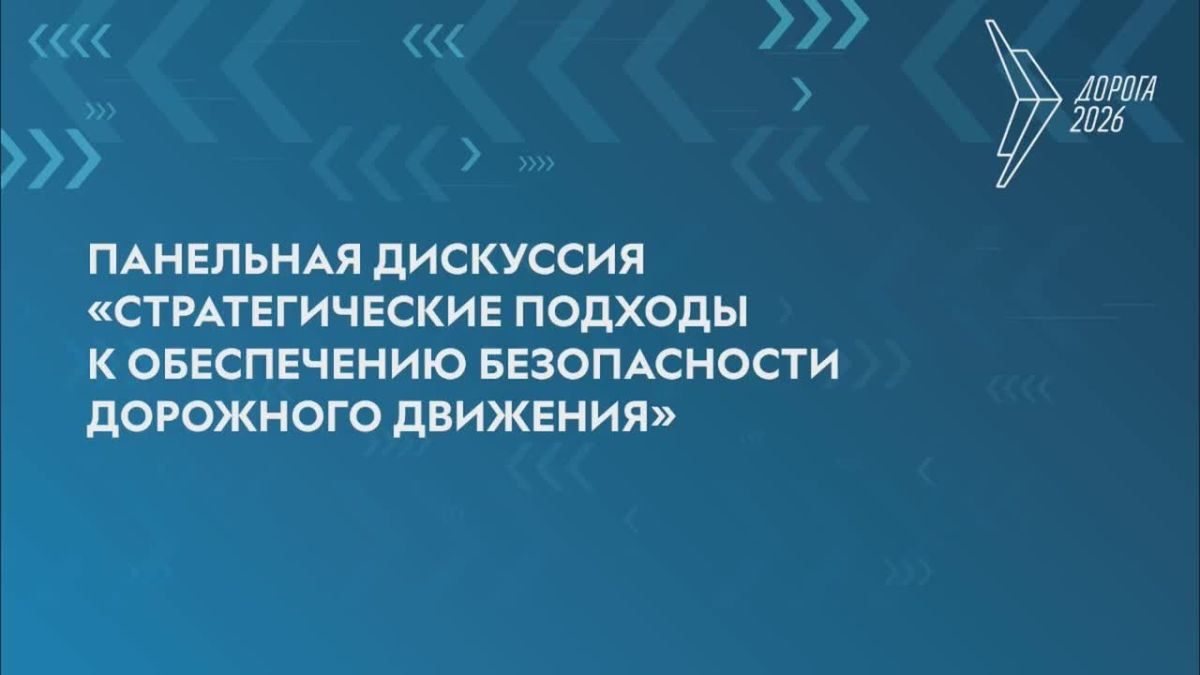 ДОРОГА
2026

ПАНЕЛЬНАЯ ДИСКУССИЯ
«СТРАТЕГИЧЕСКИЕ ПОДХОДЫ
К ОБЕСПЕЧЕНИЮ БЕЗОПАСНОСТИ
ДОРОЖНОГО ДВИЖЕНИЯ»